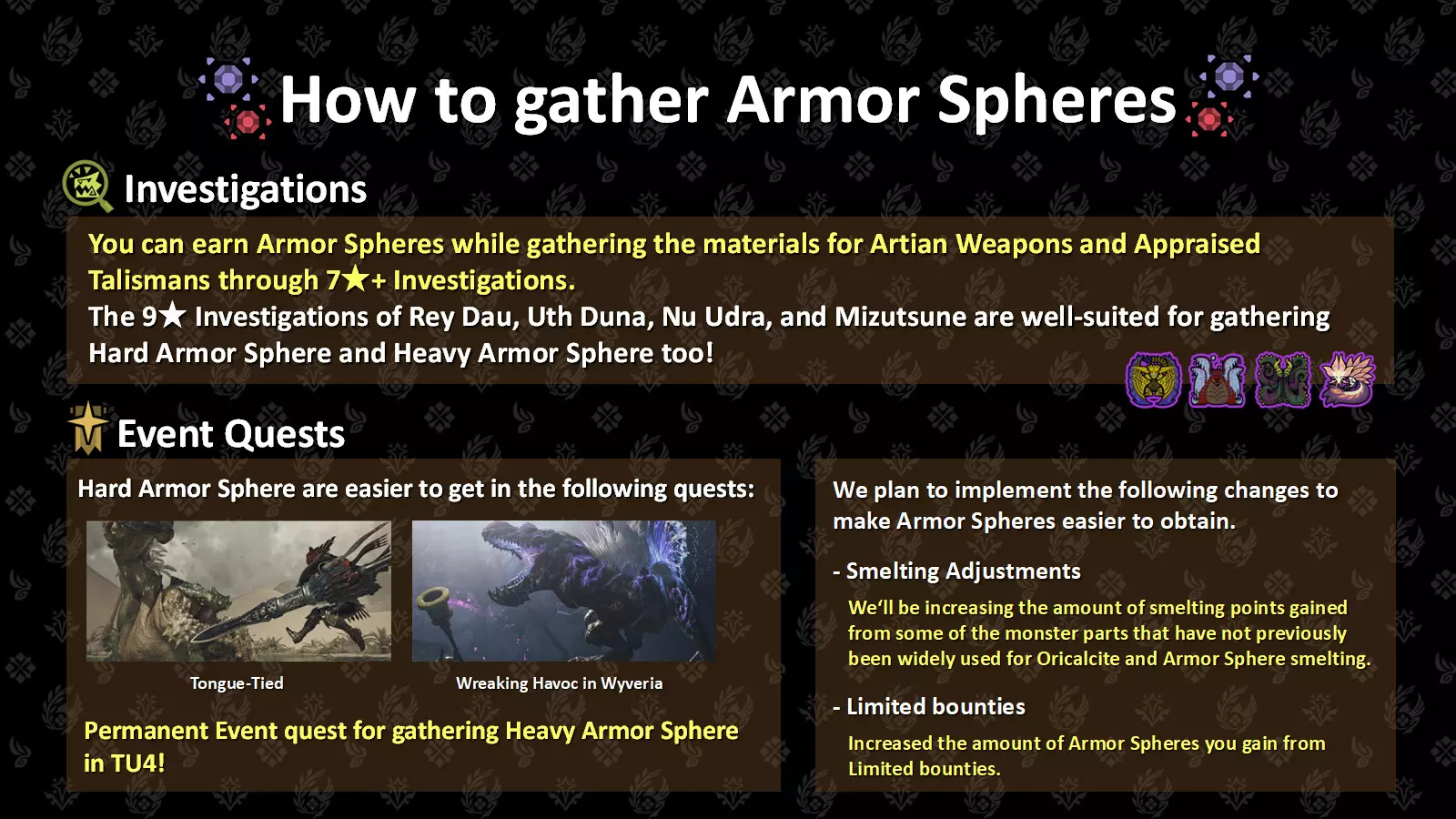 How to gather Armor Spheres

Investigations

You can earn Armor Spheres while gathering the materials for Artian Weapons and Appraised Talismans through 7★+ Investigations.
The 9★ Investigations of Rey Dau, Uth Duna, Nu Udra, and Mizutsune are well-suited for gathering Hard Armor Sphere and Heavy Armor Sphere too!

Event Quests

Hard Armor Sphere are easier to get in the following quests:

Tongue-Tied

Wreaking Havoc in Wyveria

Permanent Event quest for gathering Heavy Armor Sphere in TU4!

We plan to implement the following changes to make Armor Spheres easier to obtain.

- Smelting Adjustments

We'll be increasing the amount of smelting points gained from some of the monster parts that have not previously been widely used for Oricalcite and Armor Sphere smelting.

- Limited bounties

Increased the amount of Armor Spheres you gain from Limited bounties.